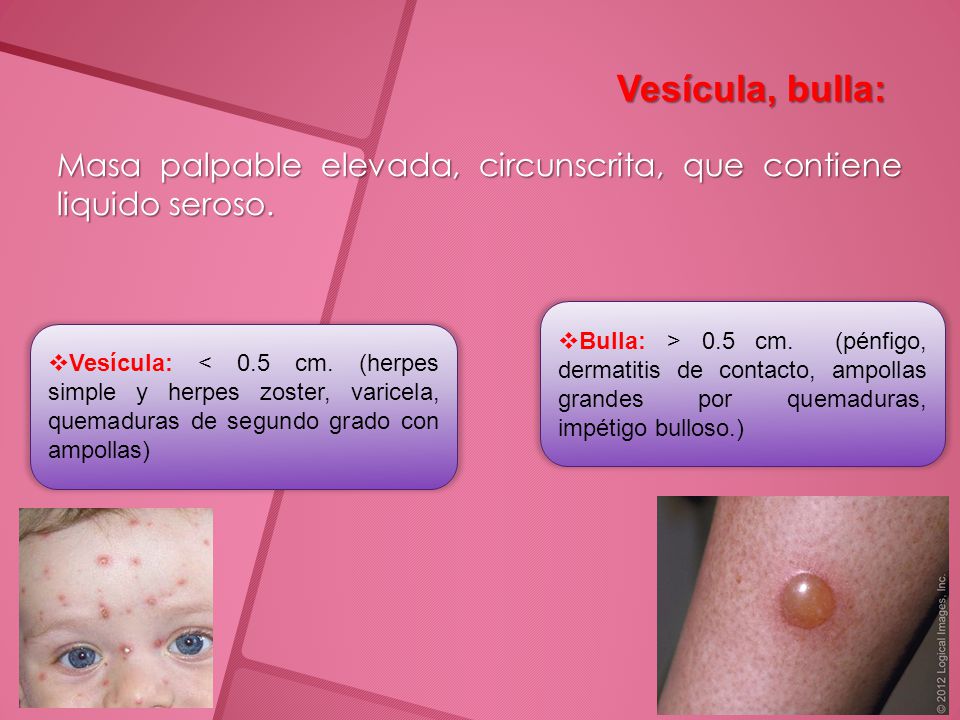 Vesícula, bulla:

Masa palpable elevada, circunscrita, que contiene liquido seroso.

❖Vesícula: < 0.5 cm. (herpes simple y herpes zoster, varicela, quemaduras de segundo grado con ampollas)

❖Bulla: > 0.5 cm. (pénfigo, dermatitis de contacto, ampollas grandes por quemaduras, impétigo bulloso.)

© 2012 Logical Images, Inc.